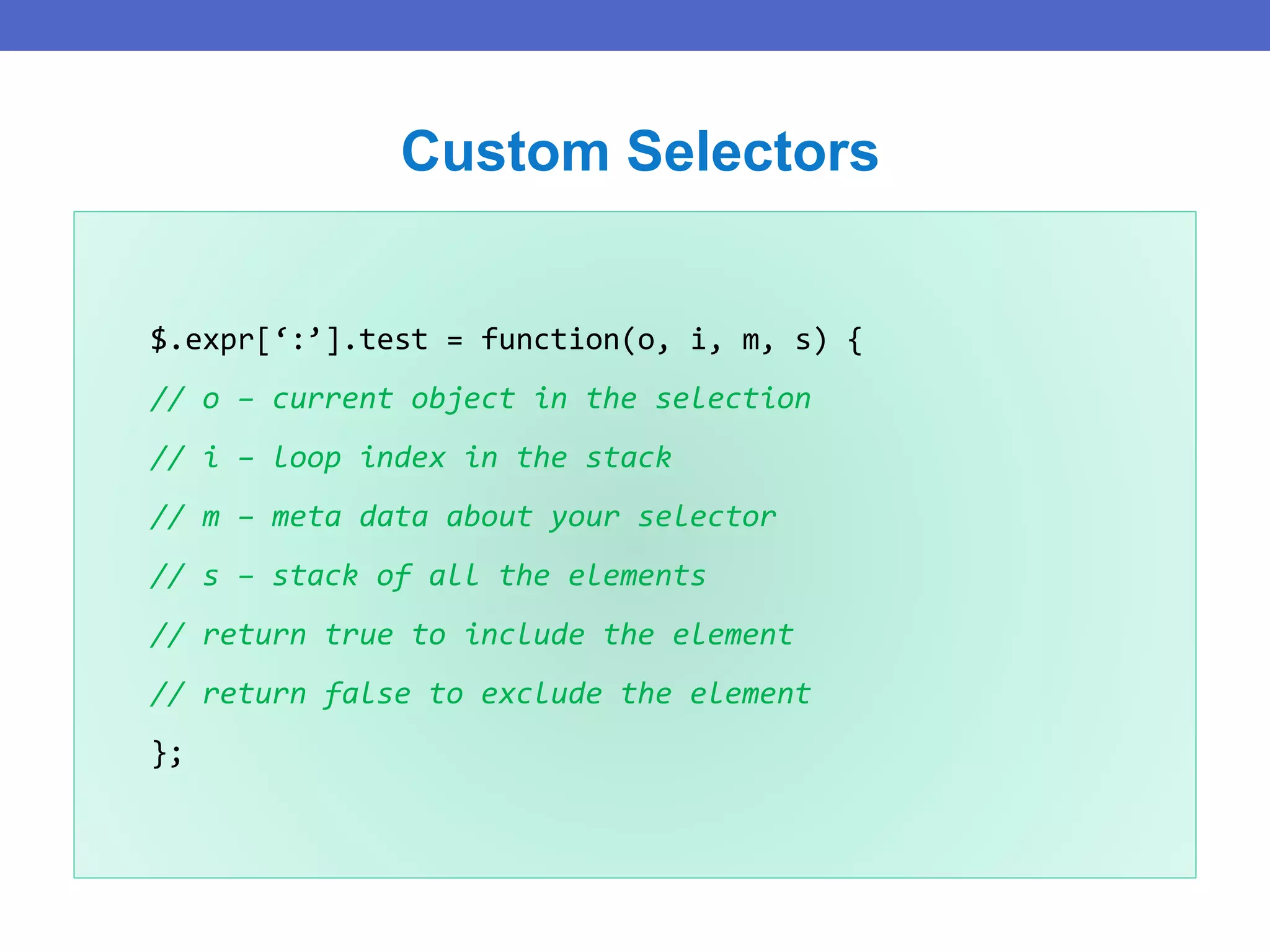 Custom Selectors

$.expr[‘:’].test = function(o, i, m, s) {
// o – current object in the selection
// i – loop index in the stack
// m – meta data about your selector
// s – stack of all the elements
// return true to include the element
// return false to exclude the element
};